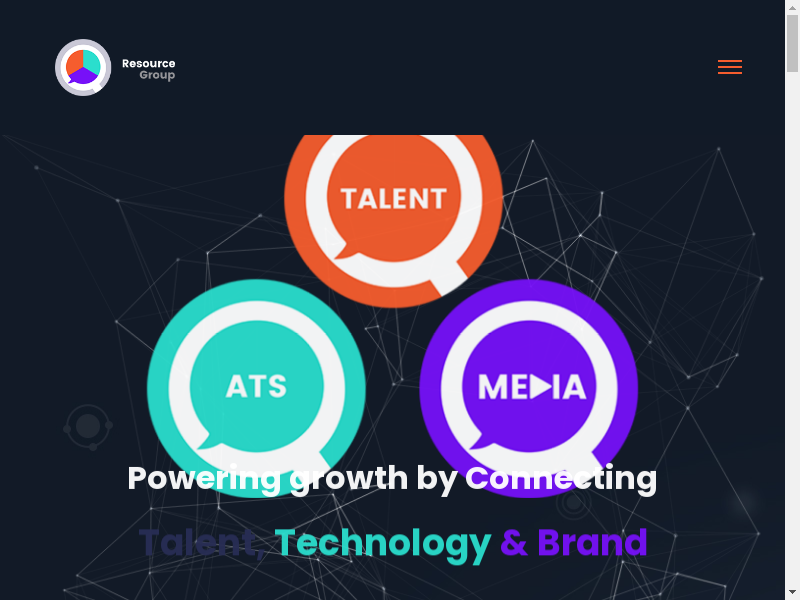 Resource Group

TALENT

ATS

MEDIA

Powering growth by Connecting

Talent, Technology & Brand